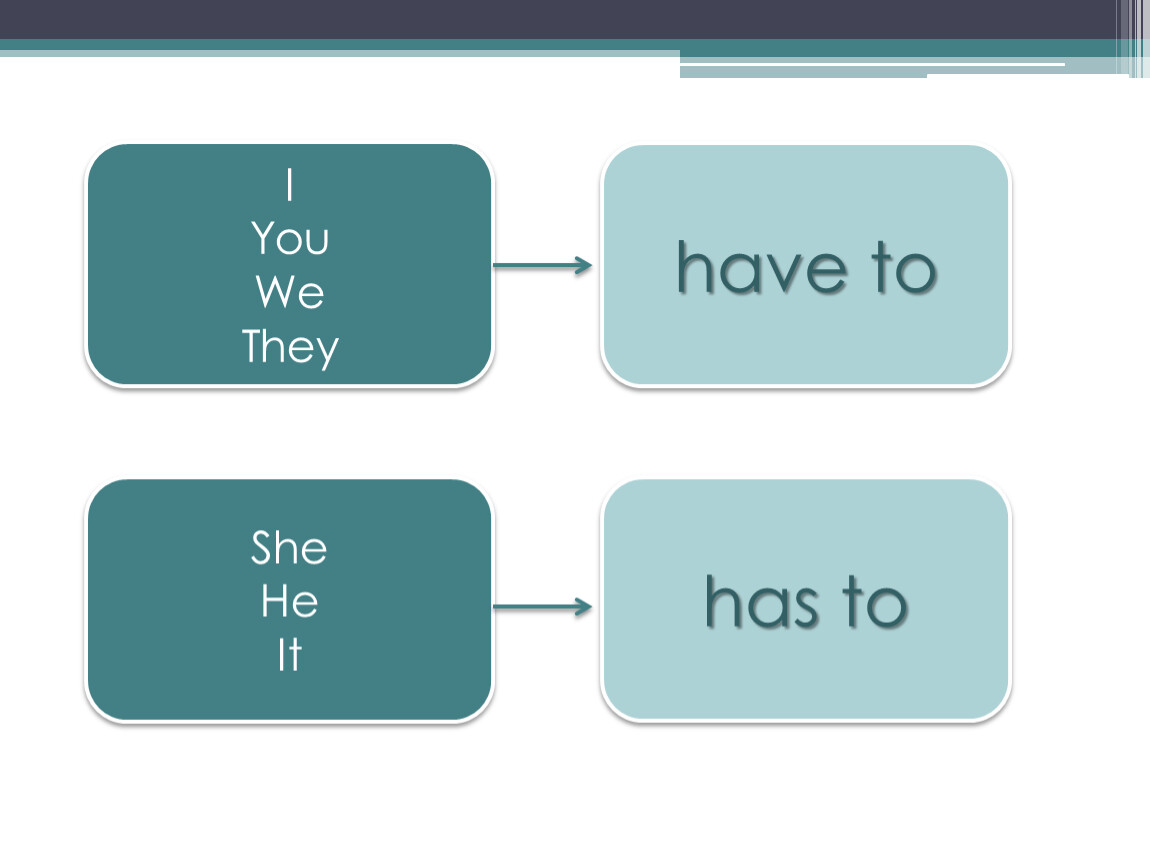 I
You
We
They

have to

She
He
It

has to